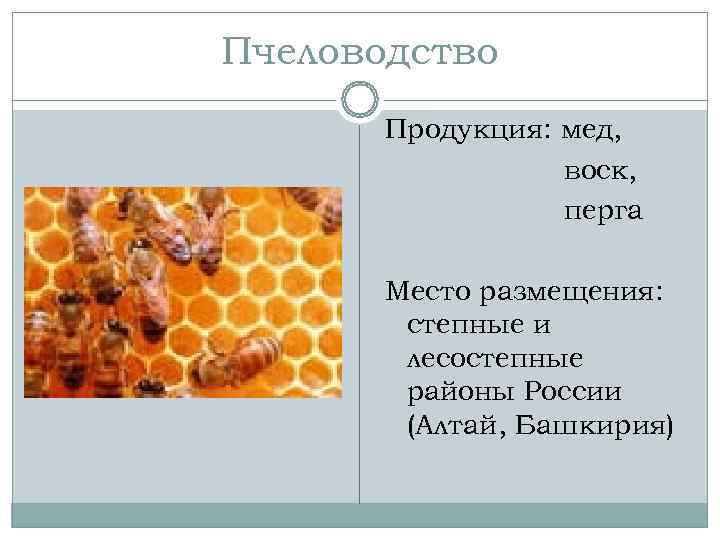 Пчеловодство

Продукция: мед,
воск,
перга

Место размещения: степные и лесостепные районы России (Алтай, Башкирия)